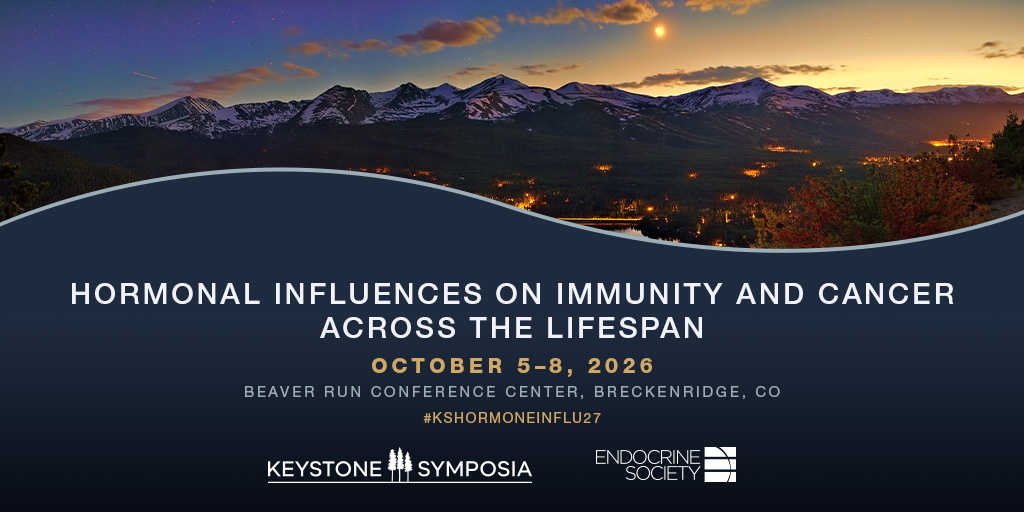 HORMONAL INFLUENCES ON IMMUNITY AND CANCER ACROSS THE LIFESPAN

OCTOBER 5–8, 2026

BEAVER RUN CONFERENCE CENTER, BRECKENRIDGE, CO

#KSHORMONEINFLU27

KEYSTONE SYMPOSIA

ENDOCRINE SOCIETY